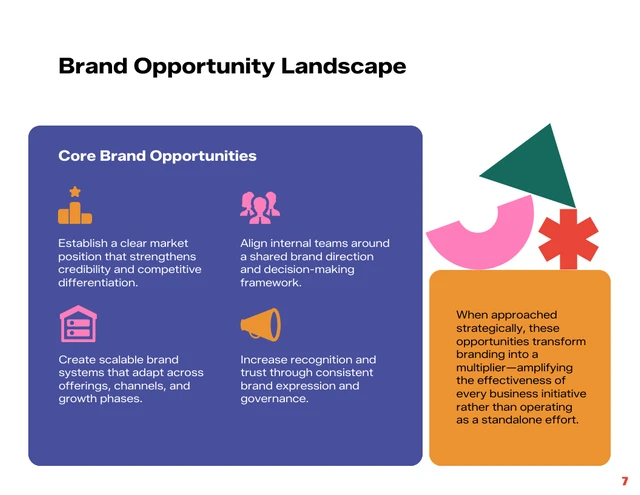 Brand Opportunity Landscape

Core Brand Opportunities

Establish a clear market position that strengthens credibility and competitive differentiation.

Align internal teams around a shared brand direction and decision-making framework.

Create scalable brand systems that adapt across offerings, channels, and growth phases.

Increase recognition and trust through consistent brand expression and governance.

When approached strategically, these opportunities transform branding into a multiplier—amplifying the effectiveness of every business initiative rather than operating as a standalone effort.

7